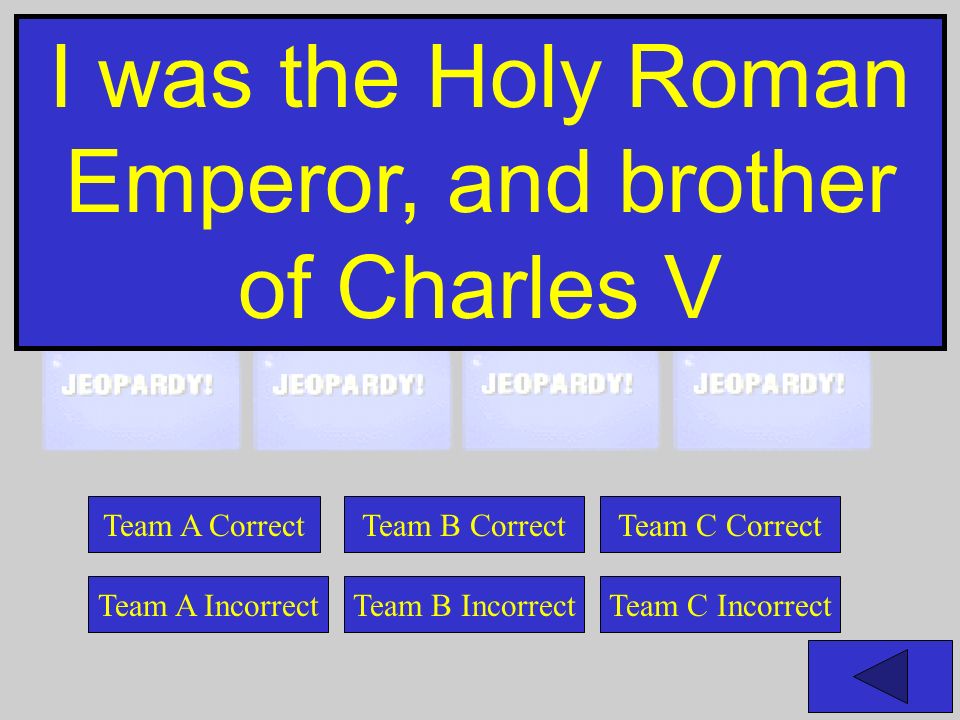 I was the Holy Roman Emperor, and brother of Charles V

JEOPARDY! JEOPARDY! JEOPARDY! JEOPARDY!

Team A Correct Team B Correct Team C Correct

Team A Incorrect Team B Incorrect Team C Incorrect